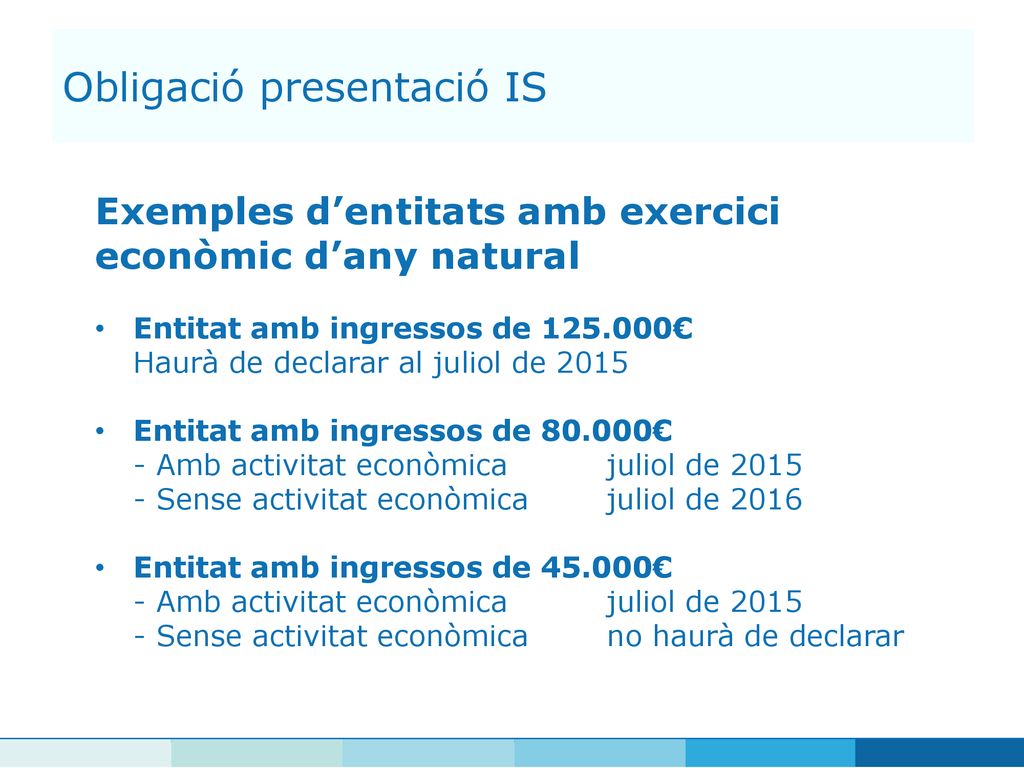 Obligació presentació IS

Exemples d’entitats amb exercici econòmic d’any natural

• Entitat amb ingressos de 125.000€
Haurà de declarar al juliol de 2015

• Entitat amb ingressos de 80.000€
- Amb activitat econòmica juliol de 2015
- Sense activitat econòmica juliol de 2016

• Entitat amb ingressos de 45.000€
- Amb activitat econòmica juliol de 2015
- Sense activitat econòmica no haurà de declarar